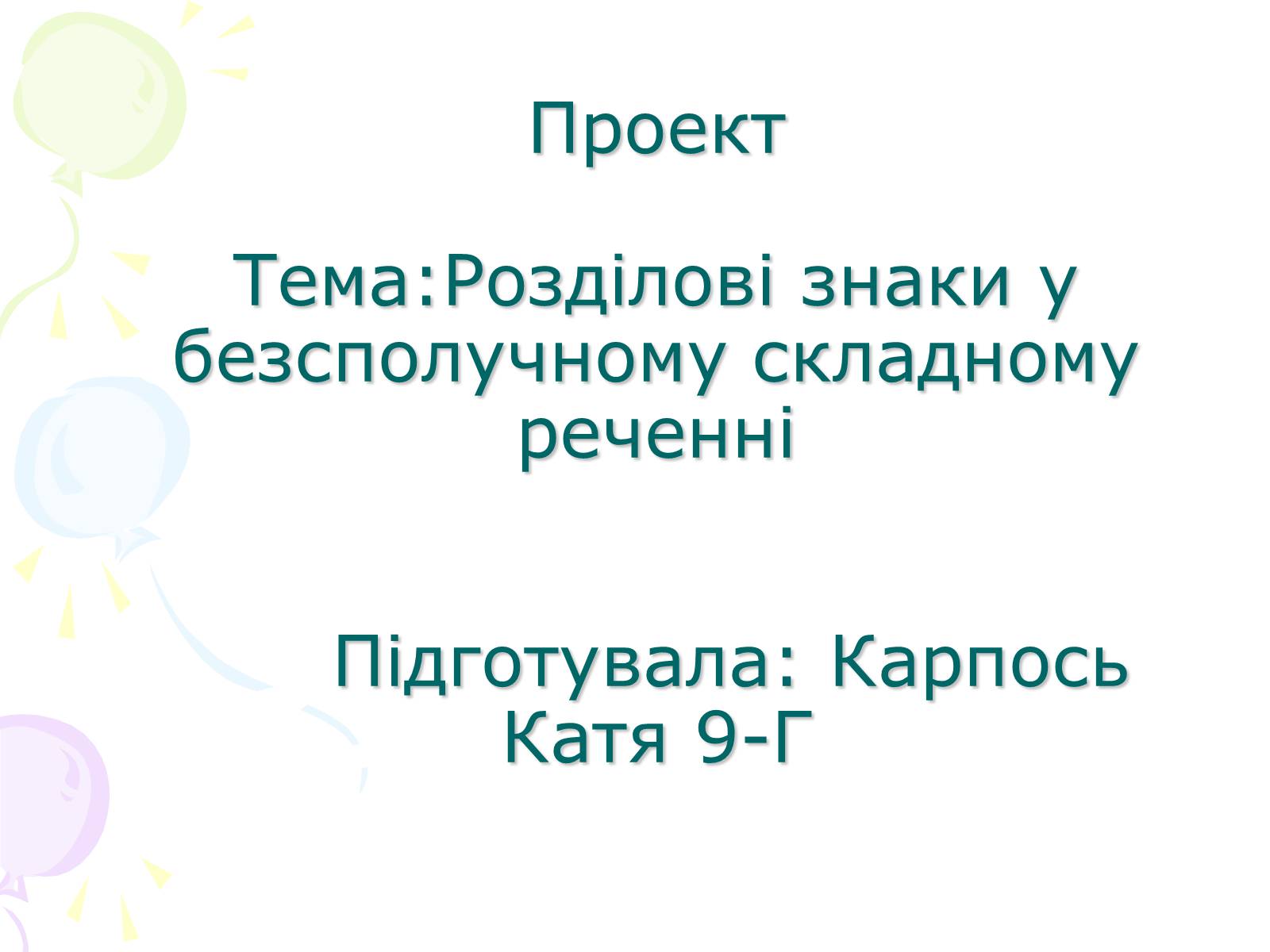 Проект

Тема:Розділові знаки у безсполучному складному реченні

Підготувала: Карпось Катя 9-Г